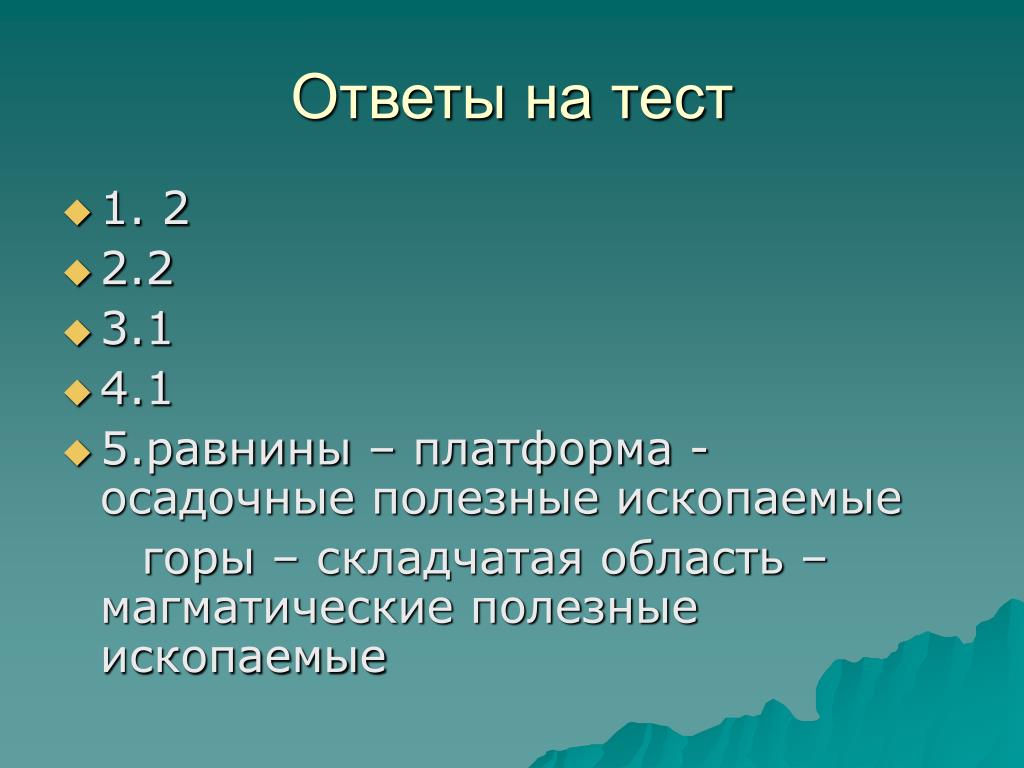 Ответы на тест

1. 2
2.2
3.1
4.1
5.равнины – платформа - осадочные полезные ископаемые

горы – складчатая область – магматические полезные ископаемые